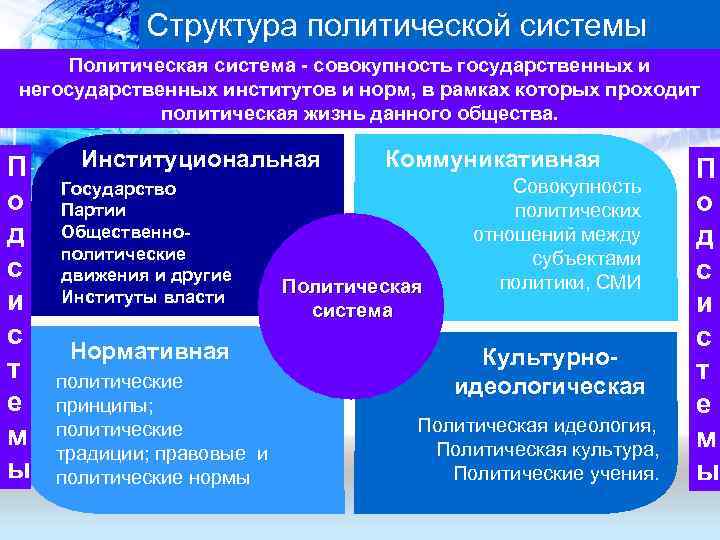 Структура политической системы

Политическая система - совокупность государственных и негосударственных институтов и норм, в рамках которых проходит политическая жизнь данного общества.

Подсистемы

Институциональная

Государство
Партии
Общественно-политические движения и другие
Институты власти

Коммуникативная

Совокупность политических отношений между субъектами политики, СМИ

Политическая система

Нормативная

политические принципы; политические традиции; правовые и политические нормы

Культурно-идеологическая

Политическая идеология,
Политическая культура,
Политические учения.

Подсистемы